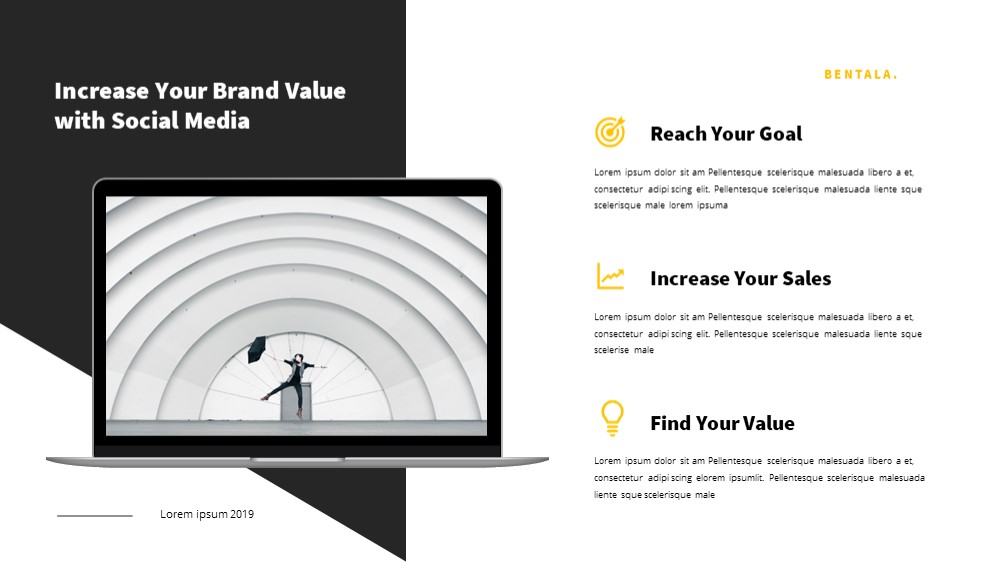 Increase Your Brand Value with Social Media

Lorem ipsum 2019

BENTALA.

Reach Your Goal

Lorem ipsum dolor sit am Pellentesque scelerisque malesuada libero a et, consectetur adipi scing elit. Pellentesque scelerisque malesuada liente sque scelerisque male lorem ipsuma

Increase Your Sales

Lorem ipsum dolor sit am Pellentesque scelerisque malesuada libero a et, consectetur adipi scing elit. Pellentesque scelerisque malesuada liente sque scelerise male

Find Your Value

Lorem ipsum dolor sit am Pellentesque scelerisque malesuada libero a et, consectetur adipi scing elorem ipsumlit. Pellentesque scelerisque malesuada liente sque scelerisque male